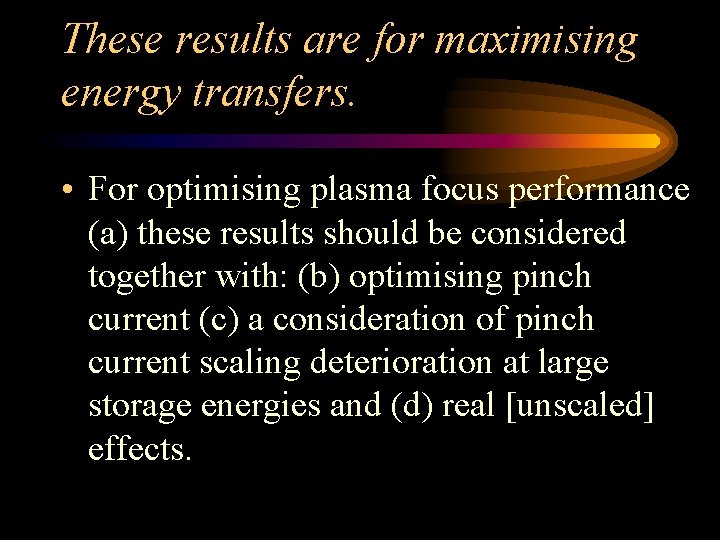 These results are for maximising energy transfers.

• For optimising plasma focus performance (a) these results should be considered together with: (b) optimising pinch current (c) a consideration of pinch current scaling deterioration at large storage energies and (d) real [unscaled] effects.